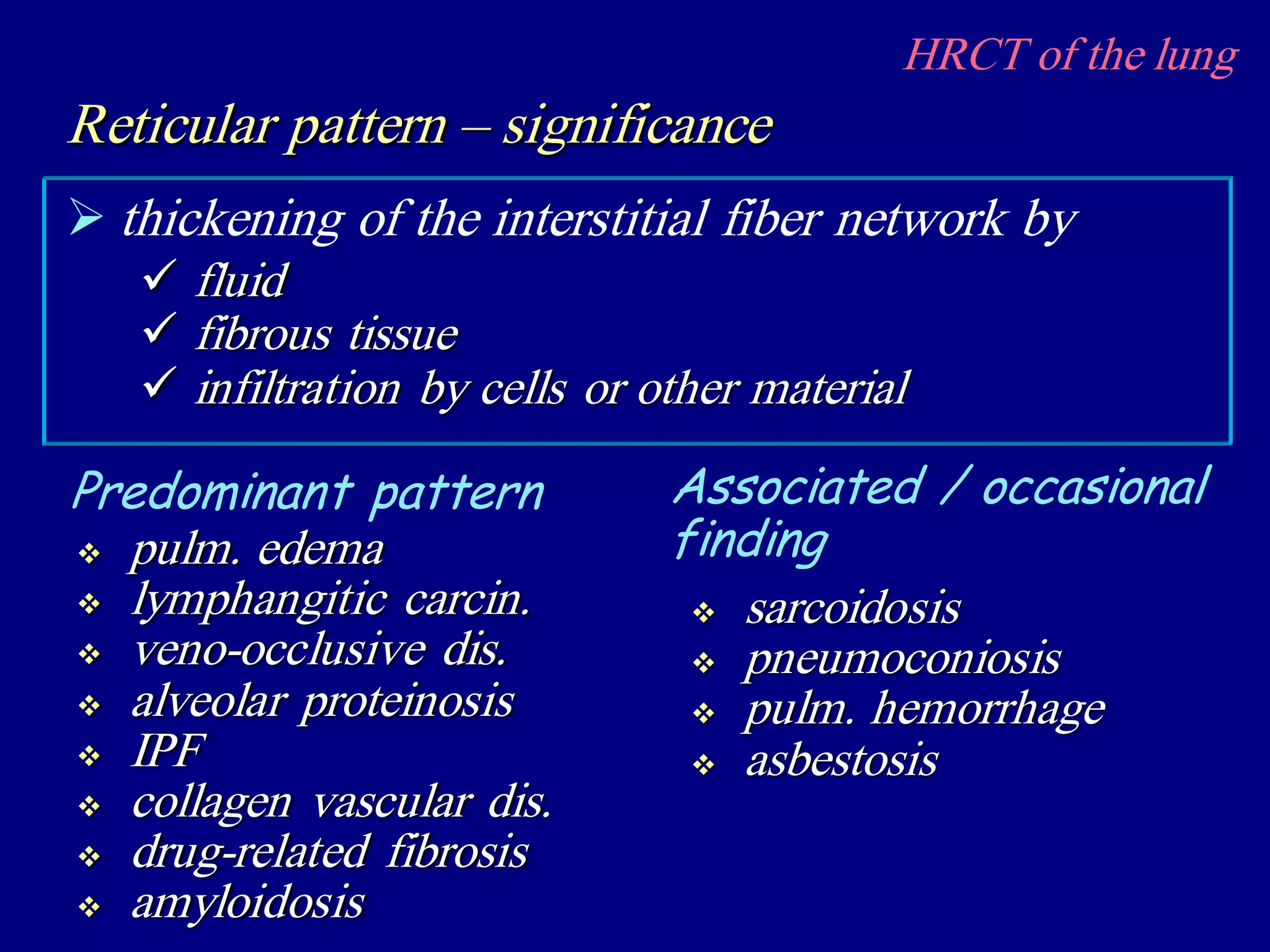 HRCT of the lung

Reticular pattern – significance

➢ thickening of the interstitial fiber network by
✓ fluid
✓ fibrous tissue
✓ infiltration by cells or other material

Predominant pattern
❖ pulm. edema
❖ lymphangitic carcin.
❖ veno-occlusive dis.
❖ alveolar proteinosis
❖ IPF
❖ collagen vascular dis.
❖ drug-related fibrosis
❖ amyloidosis

Associated / occasional finding
❖ sarcoidosis
❖ pneumoconiosis
❖ pulm. hemorrhage
❖ asbestosis